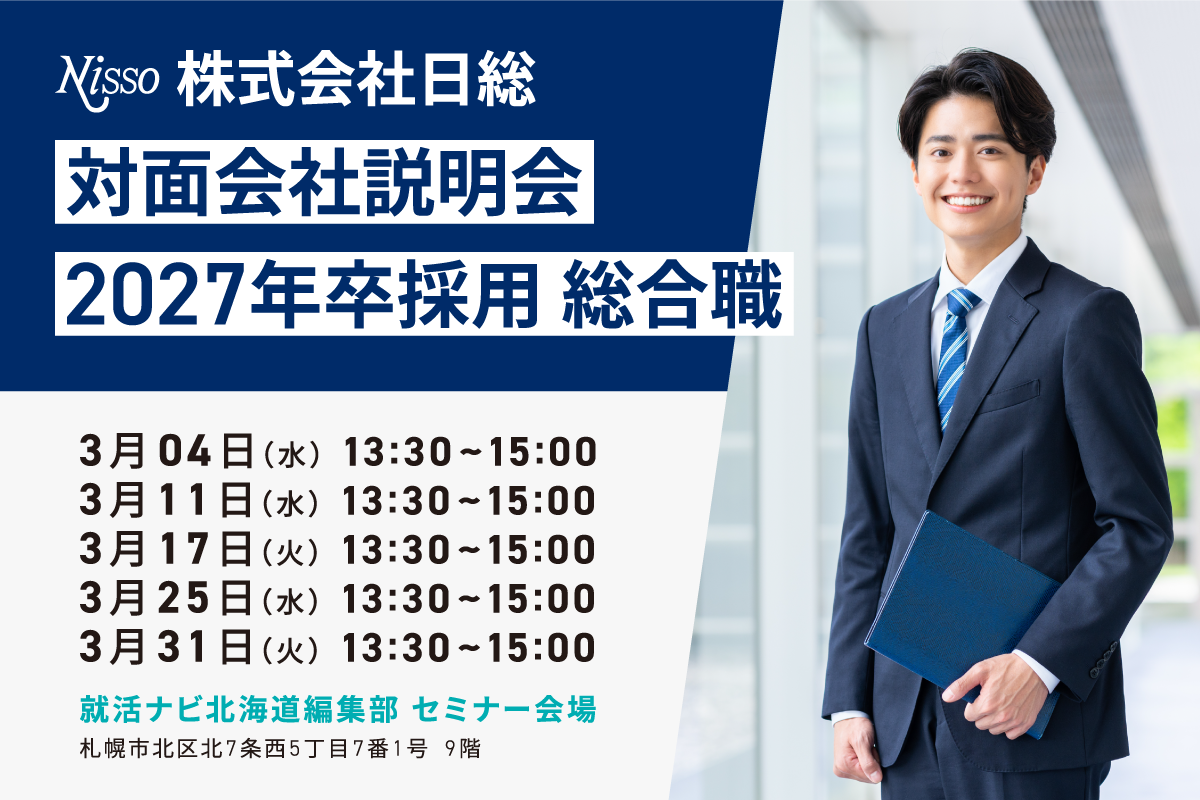 Nisso 株式会社日総

対面会社説明会

2027年卒採用 総合職

3月04日(水) 13:30~15:00
3月11日(水) 13:30~15:00
3月17日(火) 13:30~15:00
3月25日(水) 13:30~15:00
3月31日(火) 13:30~15:00

就活ナビ北海道編集部 セミナー会場
札幌市北区北7条西5丁目7番1号 9階